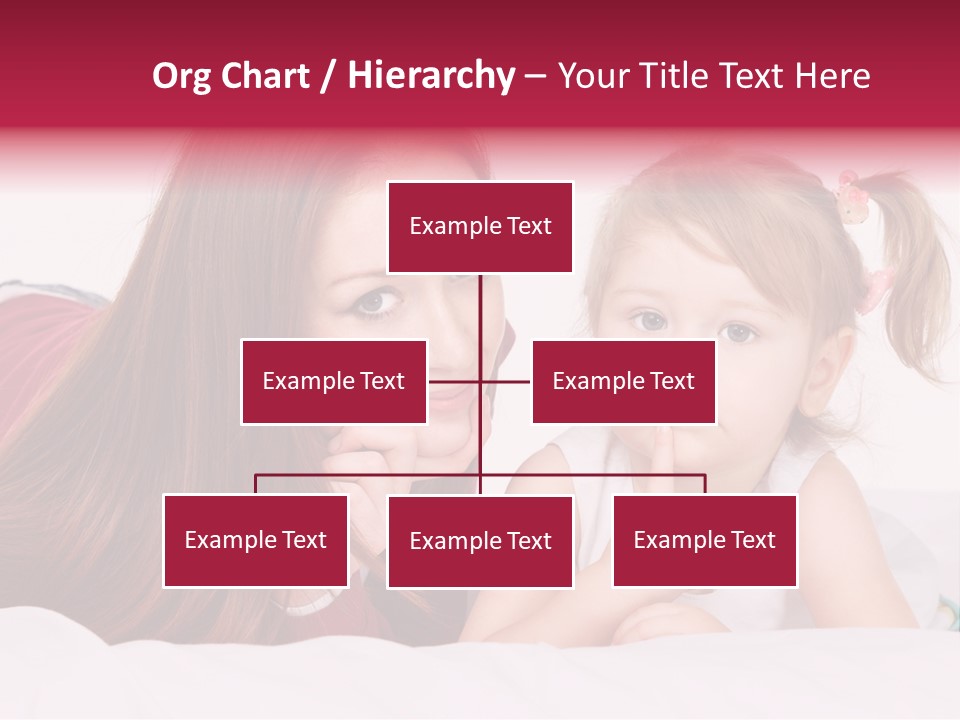 Org Chart / Hierarchy – Your Title Text Here

Example Text

Example Text

Example Text

Example Text

Example Text

Example Text